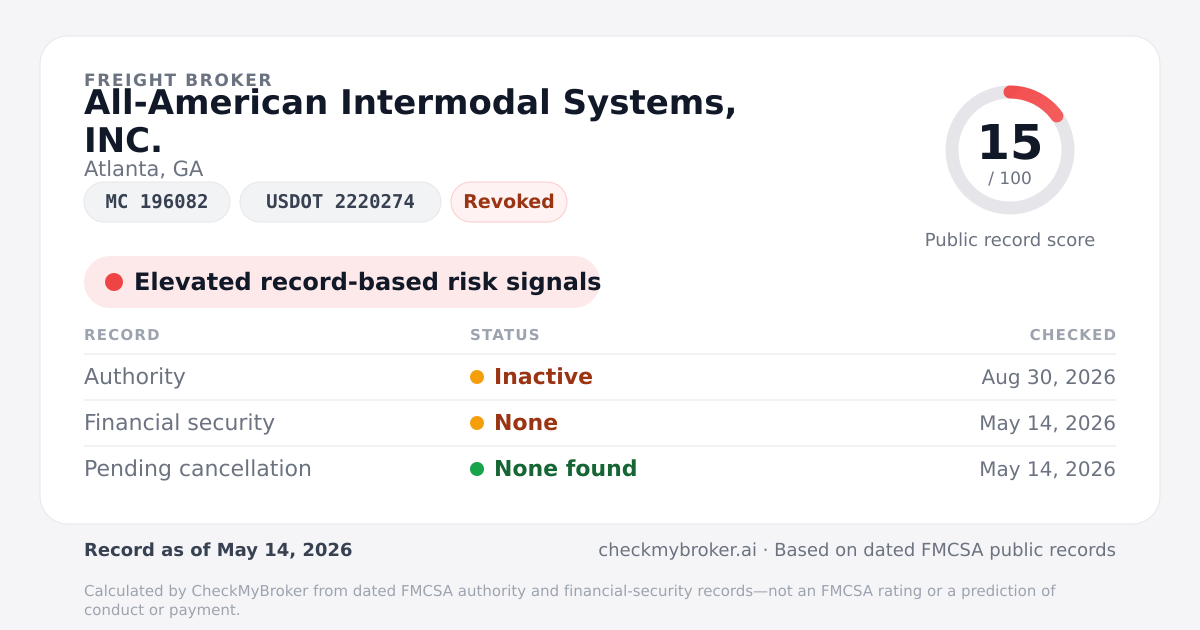 FREIGHT BROKER
All-American Intermodal Systems, INC.
Atlanta, GA

MC 196082
USDOT 2220274
Revoked

15
/ 100
Public record score

Elevated record-based risk signals

| RECORD | STATUS | CHECKED |
|---|---|---|
| Authority | Inactive | Aug 30, 2026 |
| Financial security | None | May 14, 2026 |
| Pending cancellation | None found | May 14, 2026 |

Record as of May 14, 2026

checkmybroker.ai · Based on dated FMCSA public records

Calculated by CheckMyBroker from dated FMCSA authority and financial-security records—not an FMCSA rating or a prediction of conduct or payment.